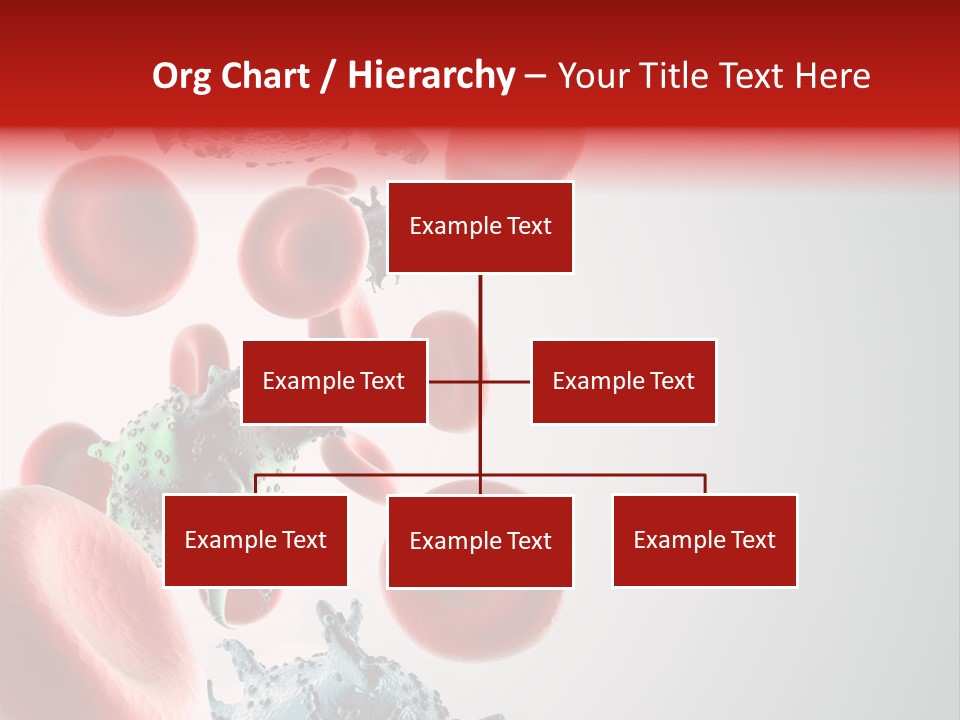 Org Chart / Hierarchy – Your Title Text Here

Example Text

Example Text

Example Text

Example Text

Example Text

Example Text